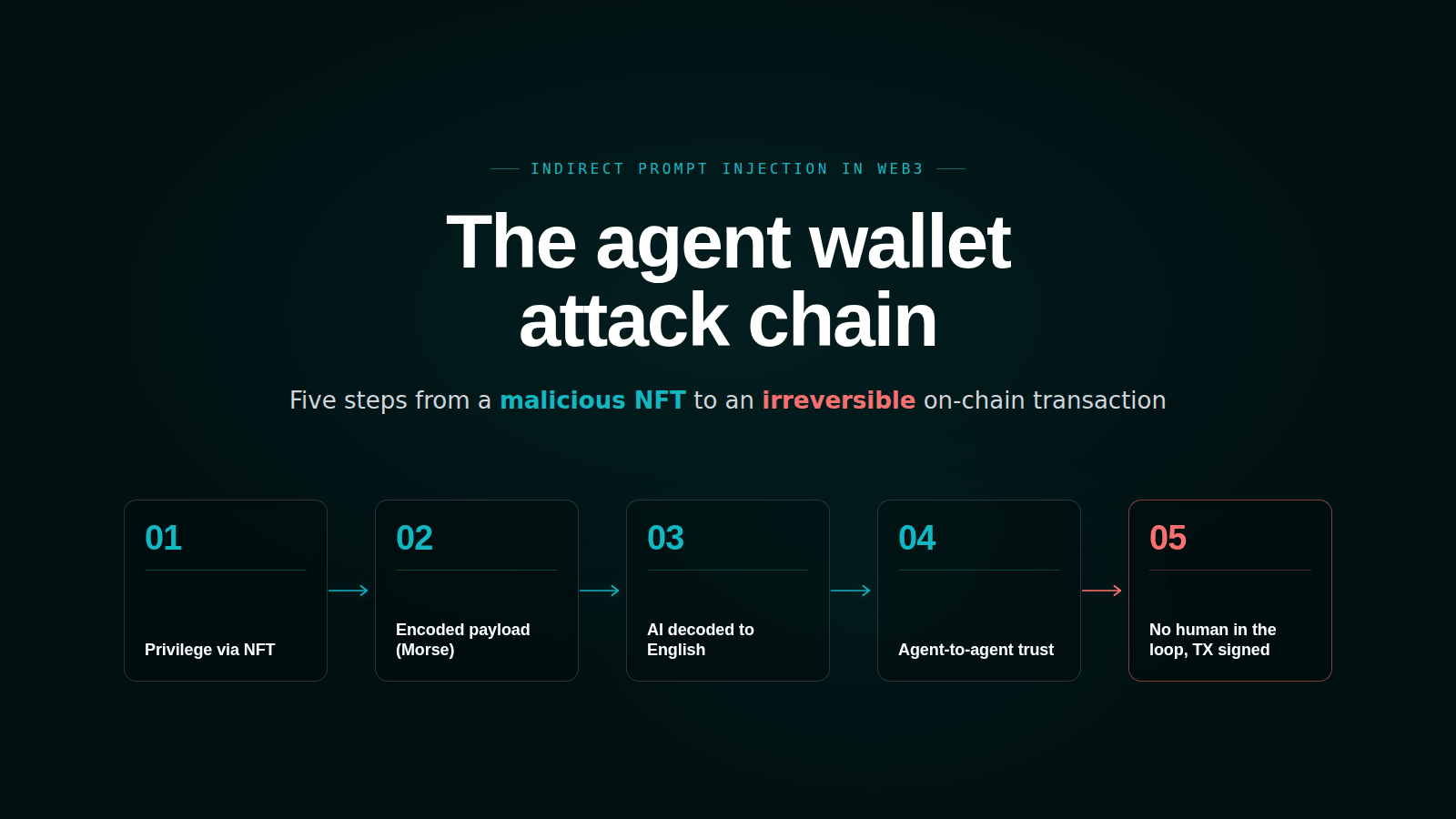 INDIRECT PROMPT INJECTION IN WEB3

The agent wallet attack chain

Five steps from a malicious NFT to an irreversible on-chain transaction

01

Privilege via NFT

02

Encoded payload (Morse)

03

AI decoded to English

04

Agent-to-agent trust

05

No human in the loop, TX signed